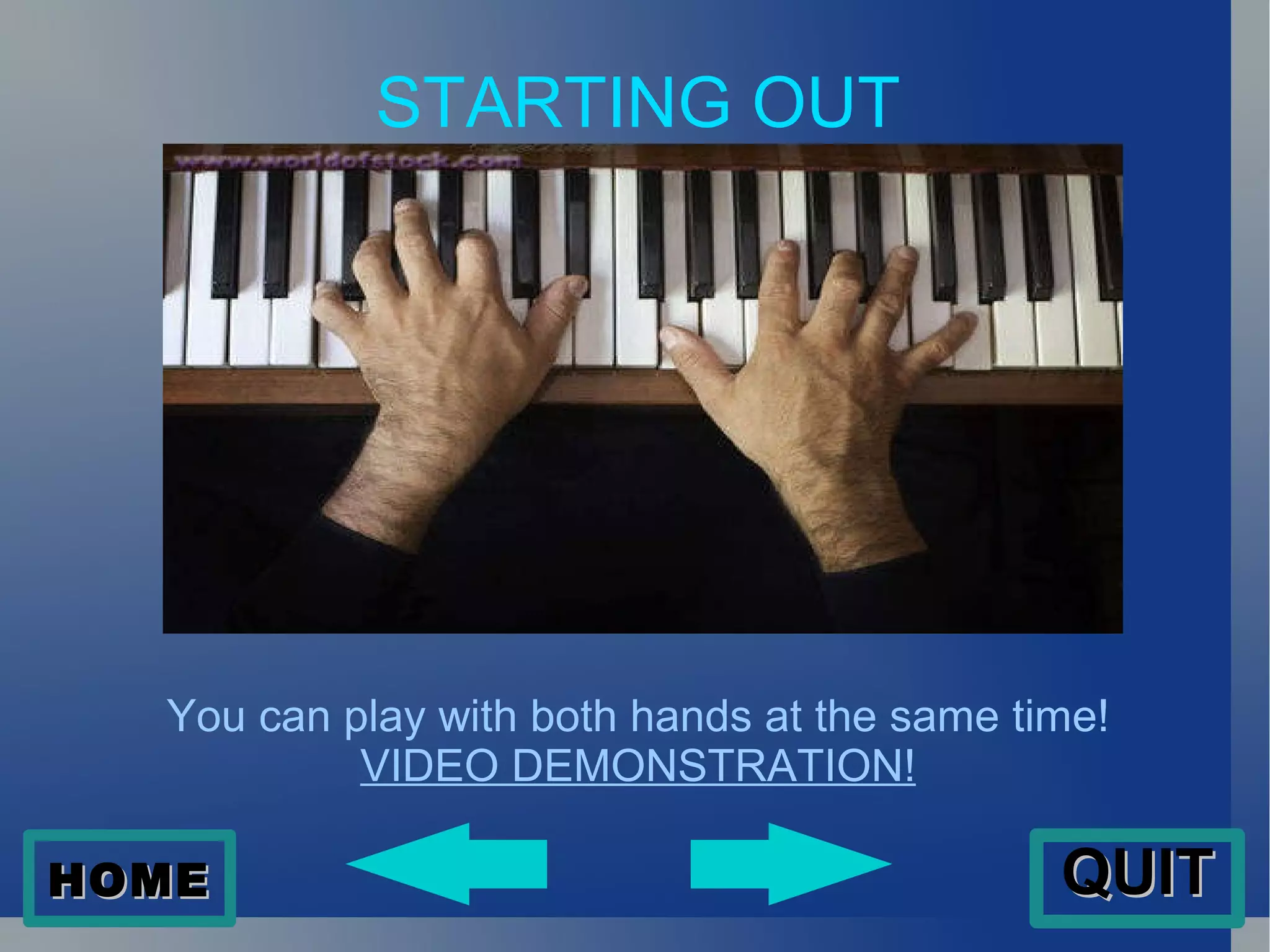 STARTING OUT

www.worldofstock.com

You can play with both hands at the same time!
VIDEO DEMONSTRATION!

HOME

QUIT